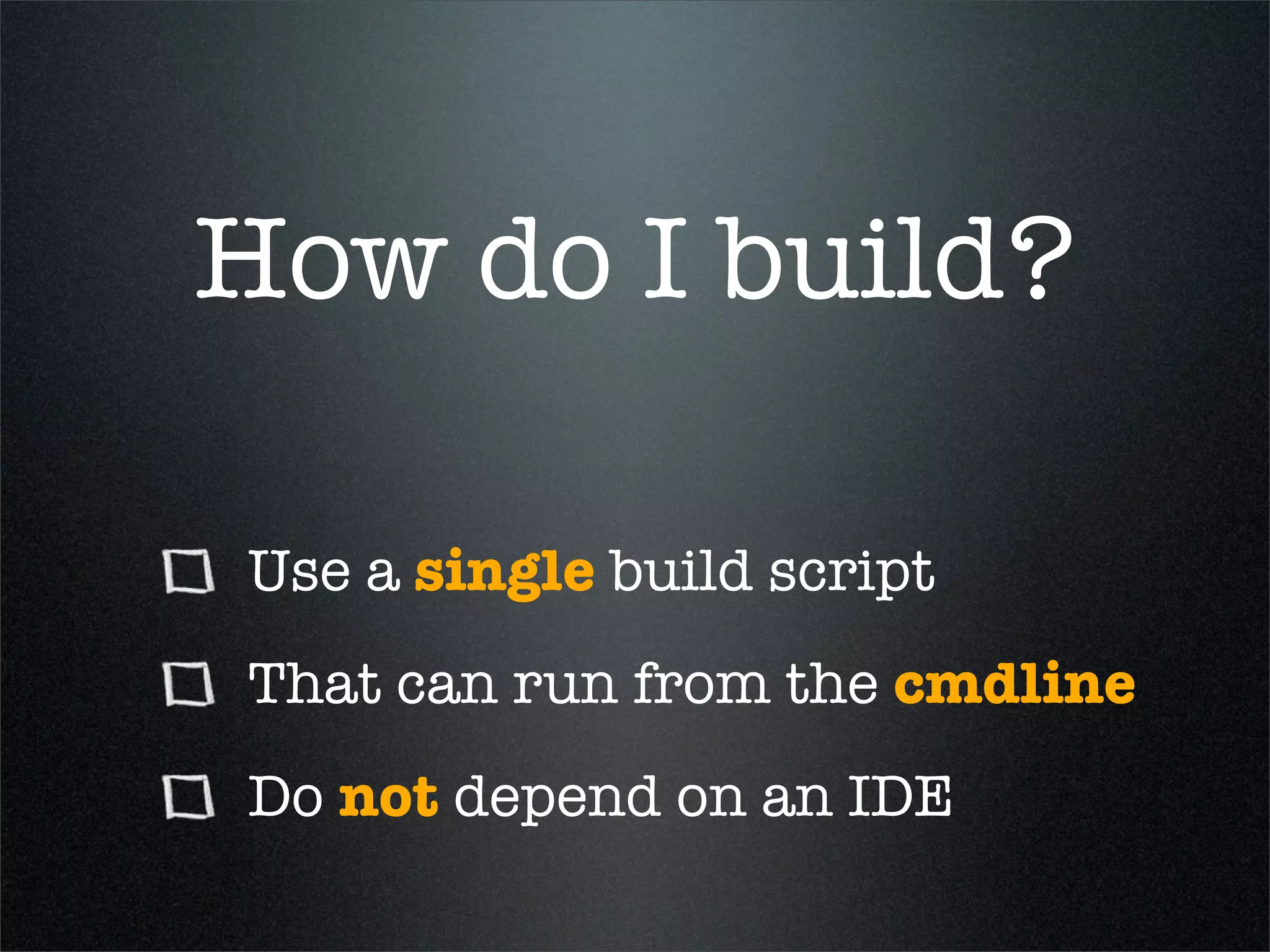 How do I build?

☐ Use a single build script

☐ That can run from the cmdline

☐ Do not depend on an IDE